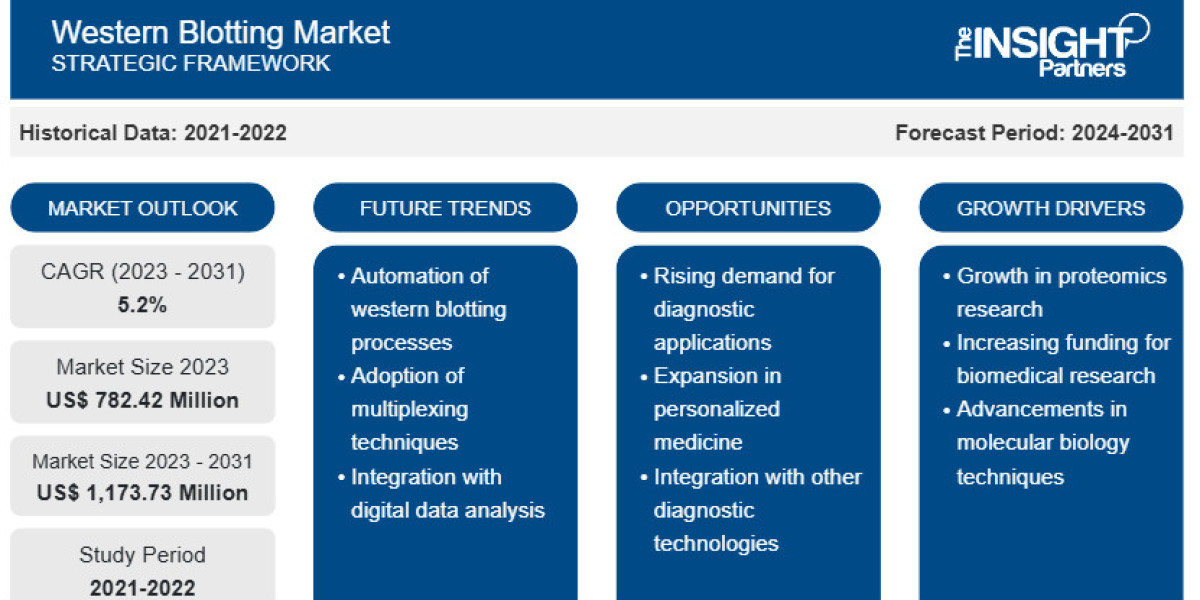 Western Blotting Market
STRATEGIC FRAMEWORK

The INSIGHT Partners

Historical Data: 2021-2022

Forecast Period: 2024-2031

MARKET OUTLOOK

CAGR (2023 - 2031)
5.2%

Market Size 2023
US$ 782.42 Million

Market Size 2023 - 2031
US$ 1,173.73 Million

Study Period
2021-2022

FUTURE TRENDS

• Automation of western blotting processes
• Adoption of multiplexing techniques
• Integration with digital data analysis

OPPORTUNITIES

• Rising demand for diagnostic applications
• Expansion in personalized medicine
• Integration with other diagnostic technologies

GROWTH DRIVERS

• Growth in proteomics research
• Increasing funding for biomedical research
• Advancements in molecular biology techniques